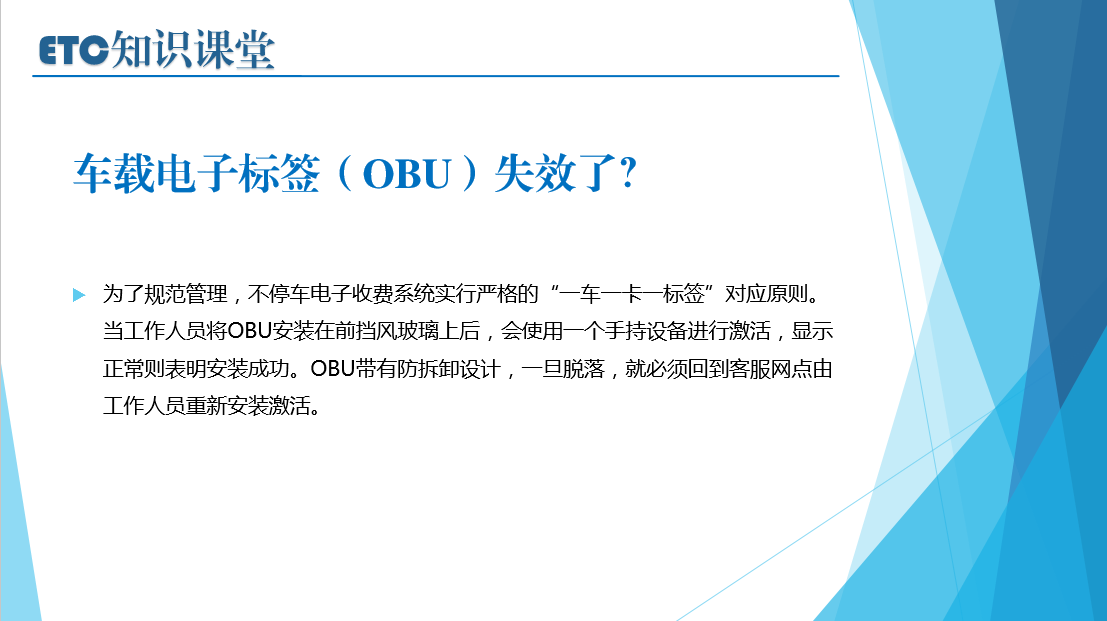 ETC知识课堂

车载电子标签（OBU）失效了?

为了规范管理，不停车电子收费系统实行严格的“一车一卡一标签”对应原则。当工作人员将OBU安装在前挡风玻璃上后，会使用一个手持设备进行激活，显示正常则表明安装成功。OBU带有防拆卸设计，一旦脱落，就必须回到客服网点由工作人员重新安装激活。